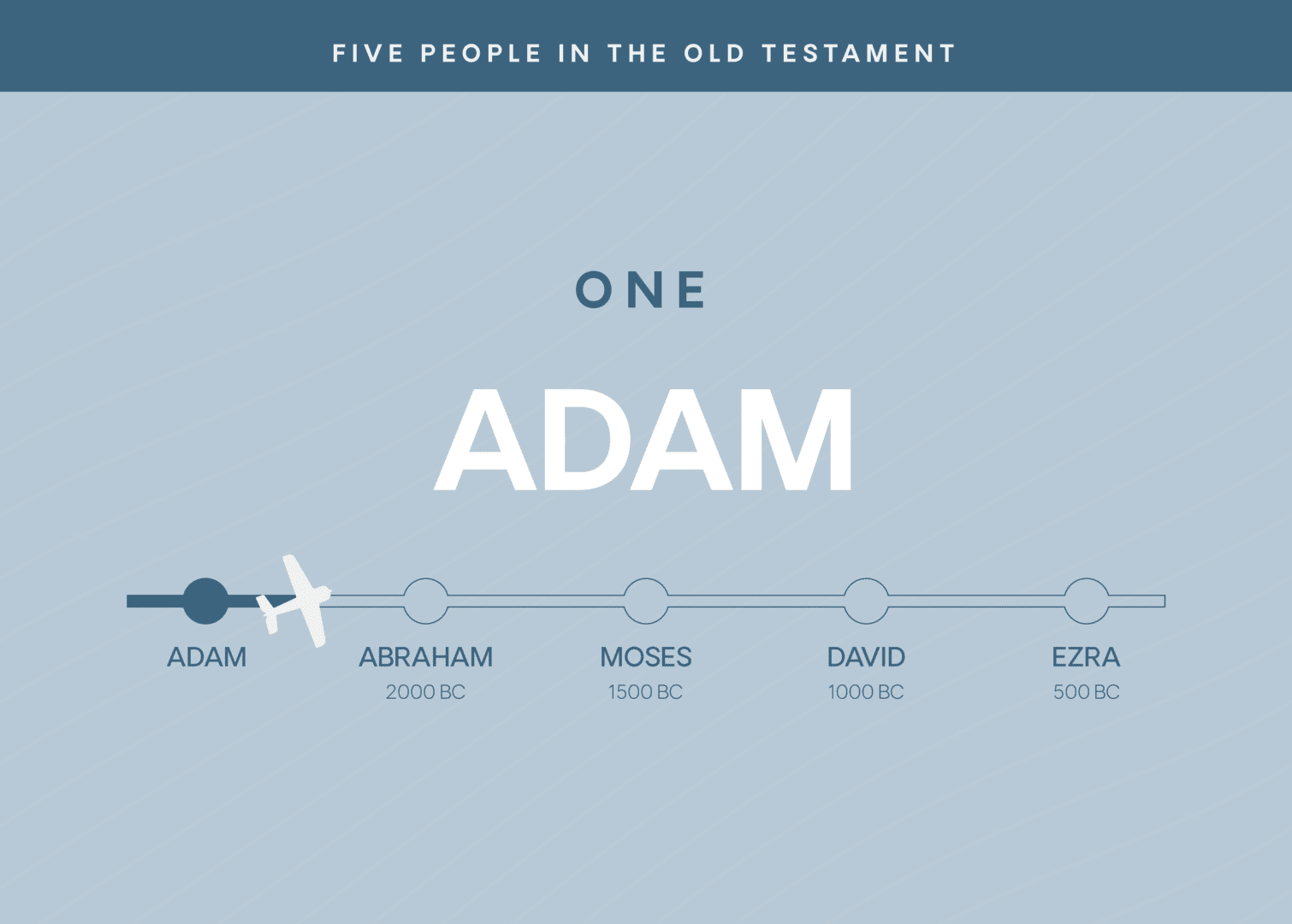 FIVE PEOPLE IN THE OLD TESTAMENT

ONE

ADAM

ADAM

ABRAHAM
2000 BC

MOSES
1500 BC

DAVID
1000 BC

EZRA
500 BC